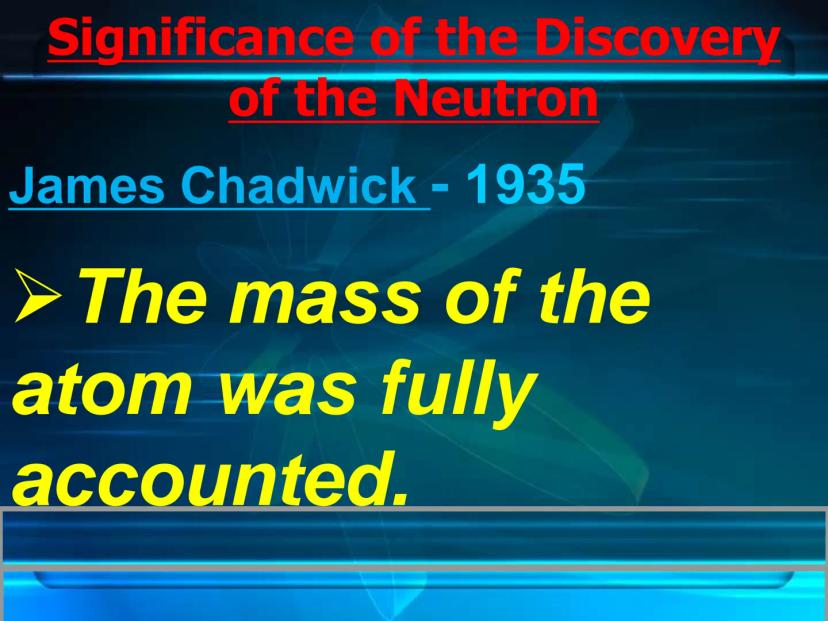 Significance of the Discovery of the Neutron

James Chadwick - 1935

➢ The mass of the atom was fully accounted.